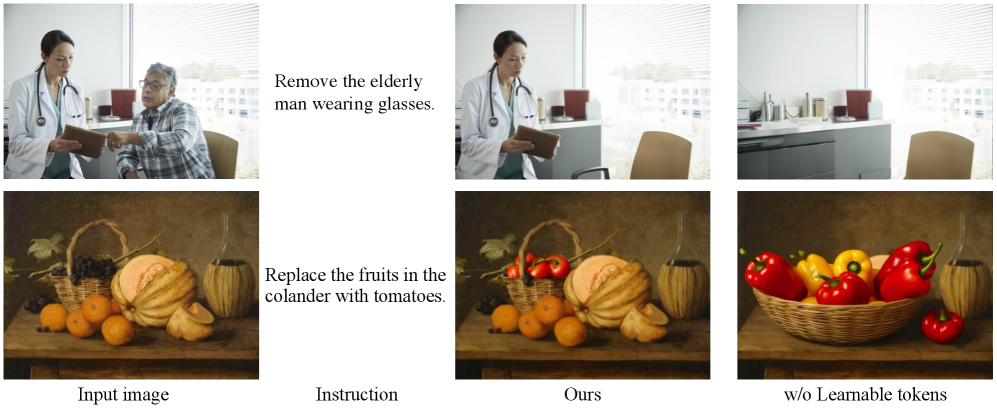 Remove the elderly man wearing glasses.

Replace the fruits in the colander with tomatoes.

Input image

Instruction

Ours

w/o Learnable tokens